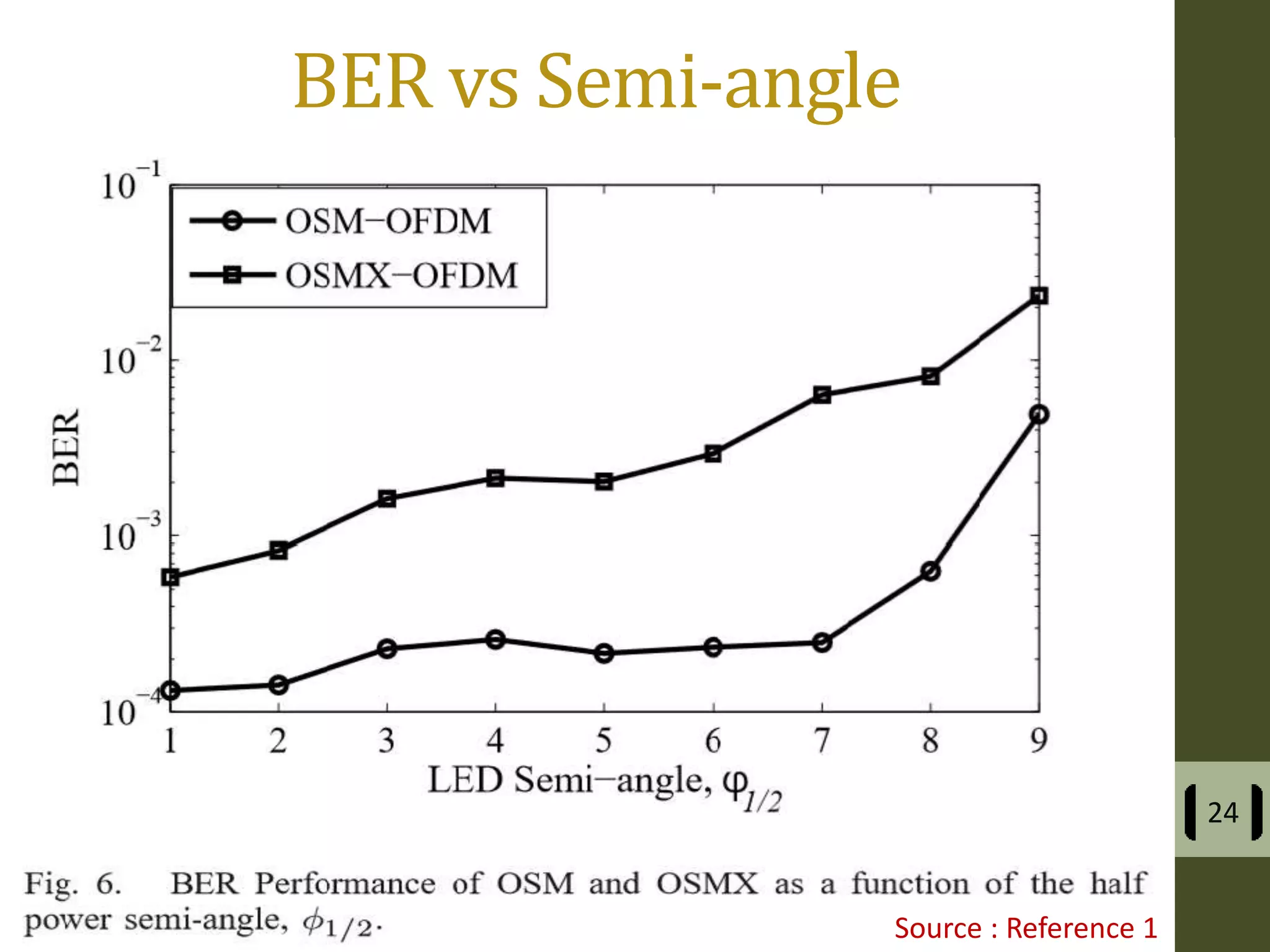 BER vs Semi-angle

$10^{-1}$
$10^{-2}$
$10^{-3}$
$10^{-4}$

BER

OSM−OFDM
OSMX−OFDM

1 2 3 4 5 6 7 8 9

LED Semi−angle, $\varphi_{1/2}$

24

Fig. 6. BER Performance of OSM and OSMX as a function of the half power semi-angle, $\phi_{1/2}$.

Source : Reference 1